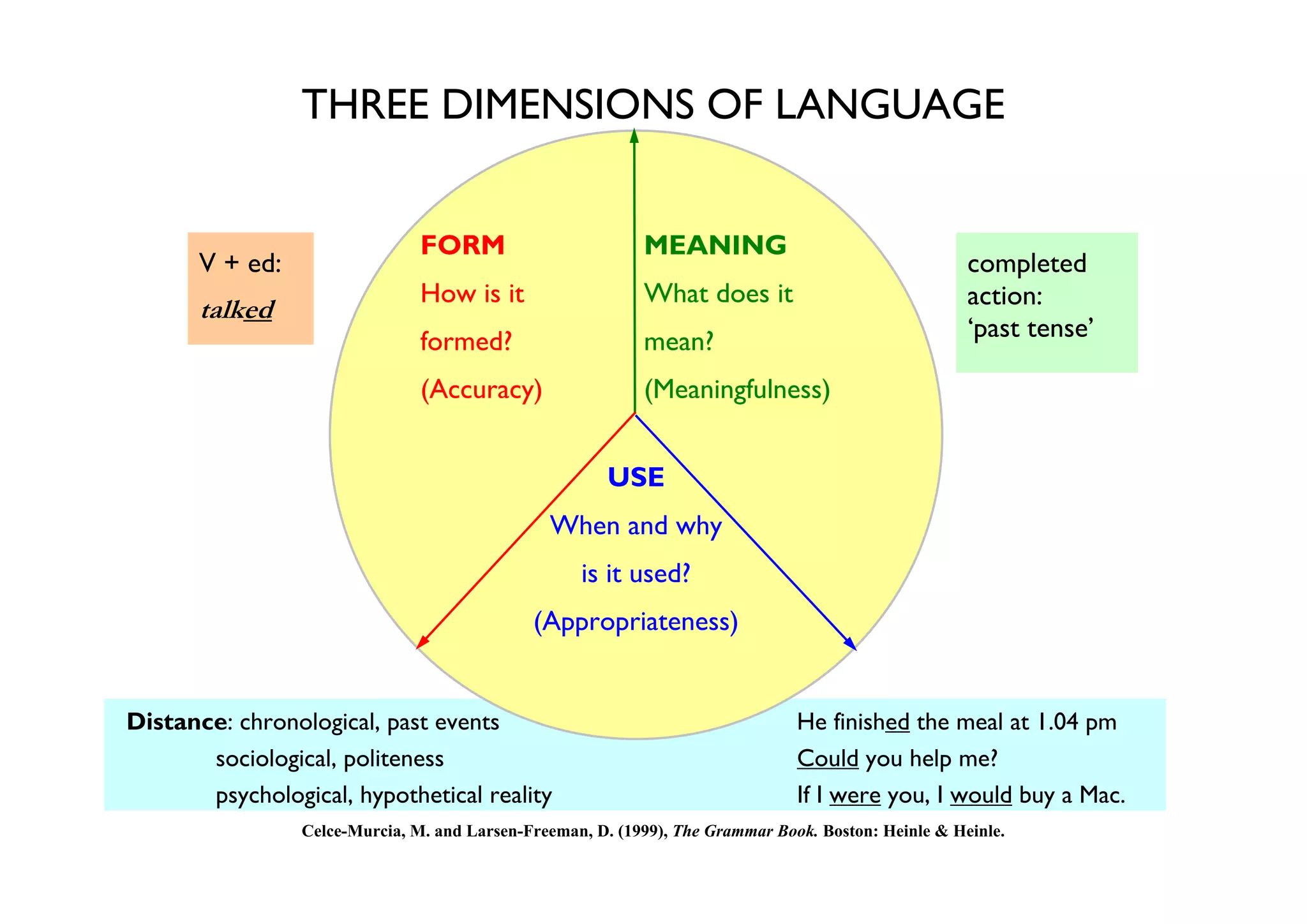 THREE DIMENSIONS OF LANGUAGE

V + ed:
talked

FORM
How is it formed?
(Accuracy)

MEANING
What does it mean?
(Meaningfulness)

completed action:
'past tense'

USE
When and why is it used?
(Appropriateness)

Distance: chronological, past events
sociological, politeness
psychological, hypothetical reality

He finished the meal at 1.04 pm
Could you help me?
If I were you, I would buy a Mac.

Celce-Murcia, M. and Larsen-Freeman, D. (1999), The Grammar Book. Boston: Heinle & Heinle.